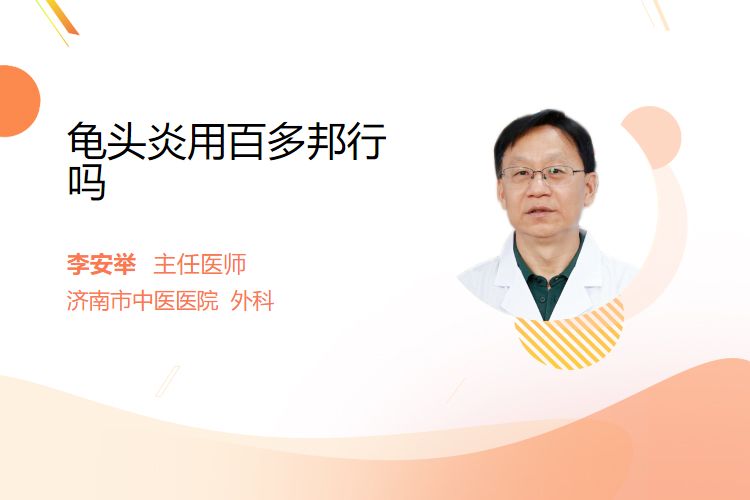 龟头炎用百多邦行吗

李安举 主任医师
济南市中医医院 外科